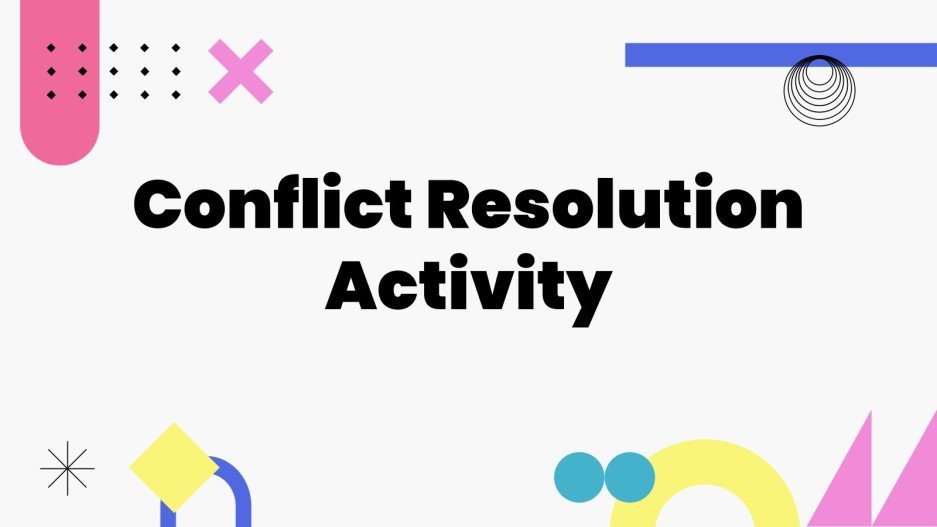 Conflict Resolution Activity